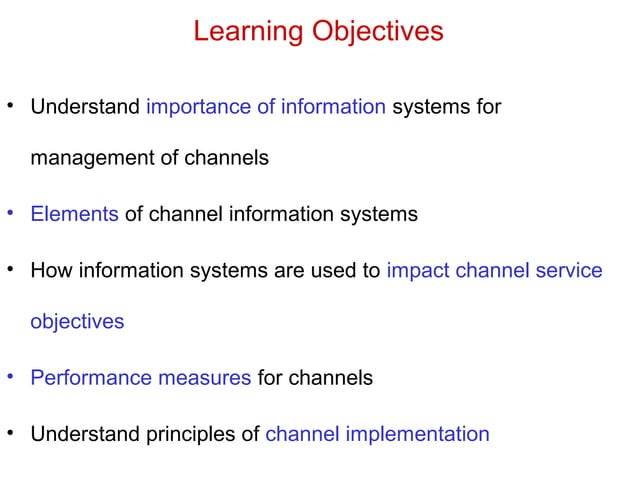 Learning Objectives

• Understand importance of information systems for management of channels

• Elements of channel information systems

• How information systems are used to impact channel service objectives

• Performance measures for channels

• Understand principles of channel implementation